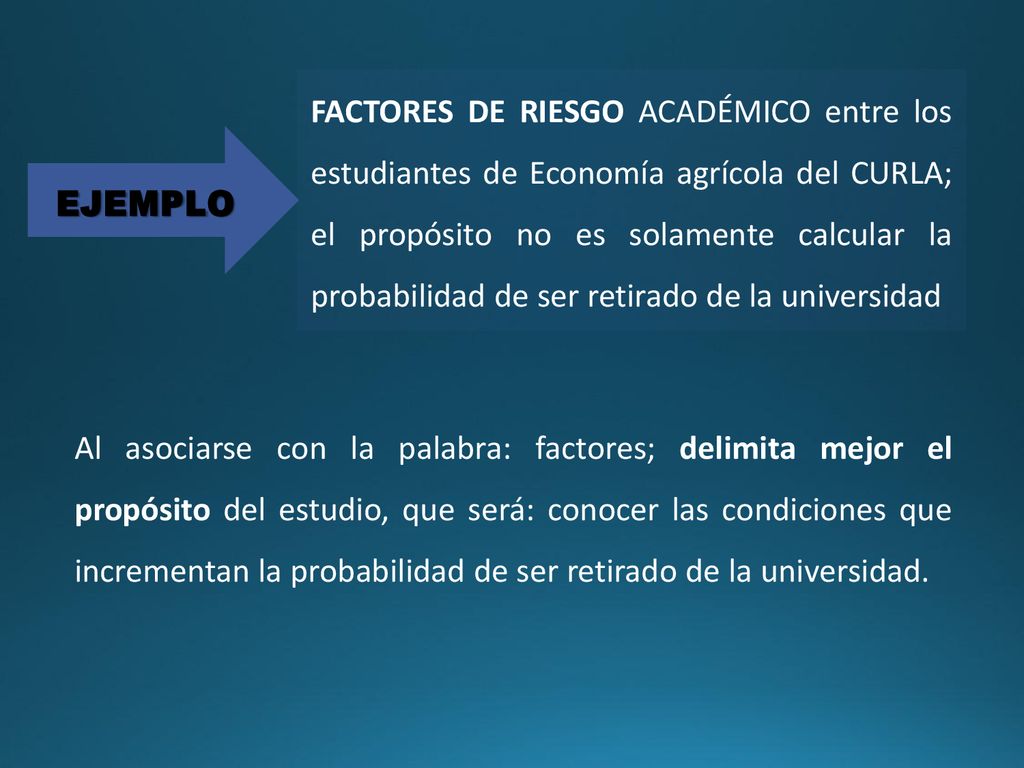 EJEMPLO

FACTORES DE RIESGO ACADÉMICO entre los estudiantes de Economía agrícola del CURLA; el propósito no es solamente calcular la probabilidad de ser retirado de la universidad

Al asociarse con la palabra: factores; delimita mejor el propósito del estudio, que será: conocer las condiciones que incrementan la probabilidad de ser retirado de la universidad.